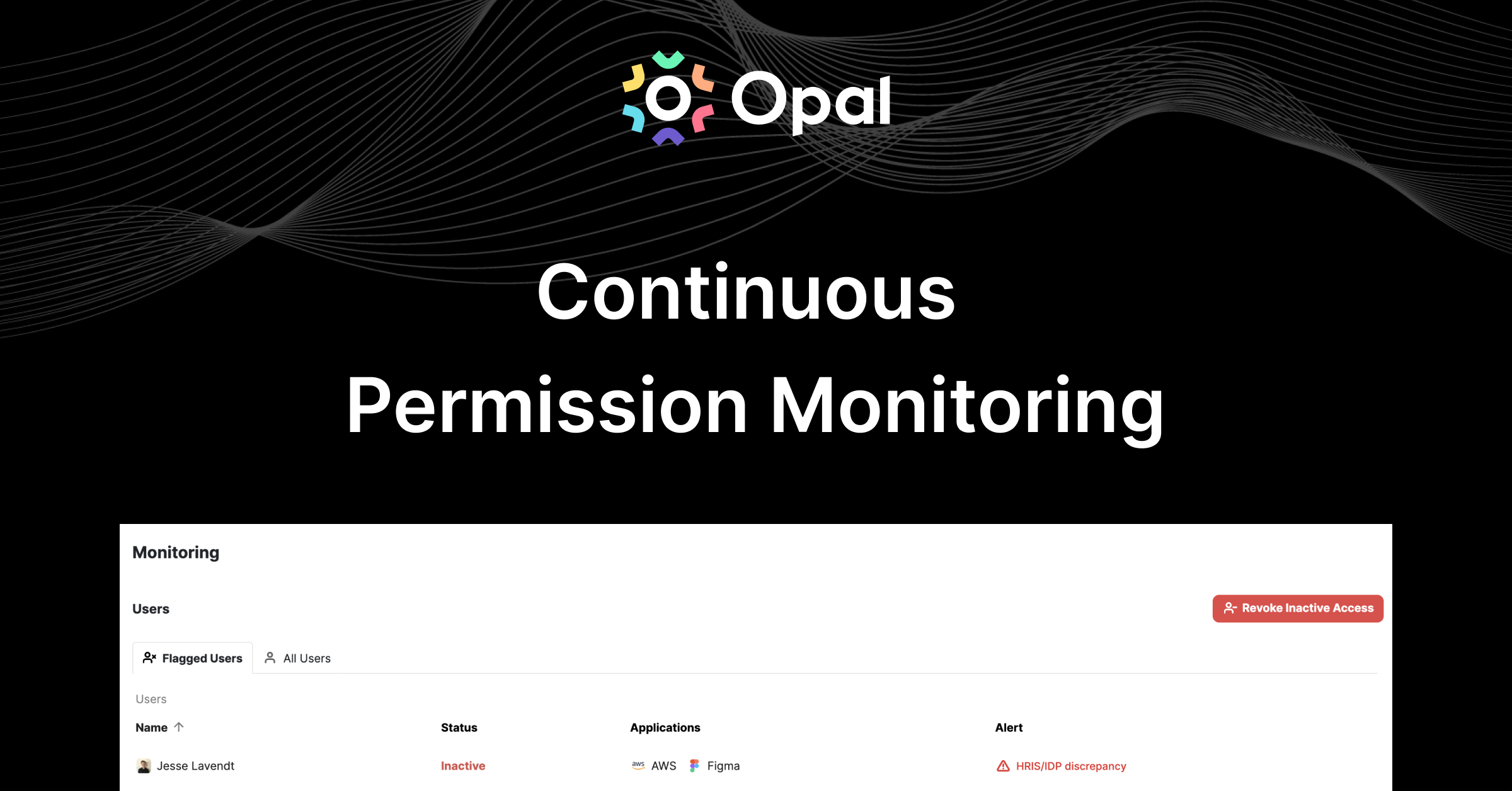 Opal

Continuous Permission Monitoring

Monitoring

Users

Revoke Inactive Access

Flagged Users   All Users

Users

| Name ↑ | Status | Applications | Alert |
|---|---|---|---|
| Jesse Lavendt | Inactive | aws AWS Figma | HRIS/IDP discrepancy |